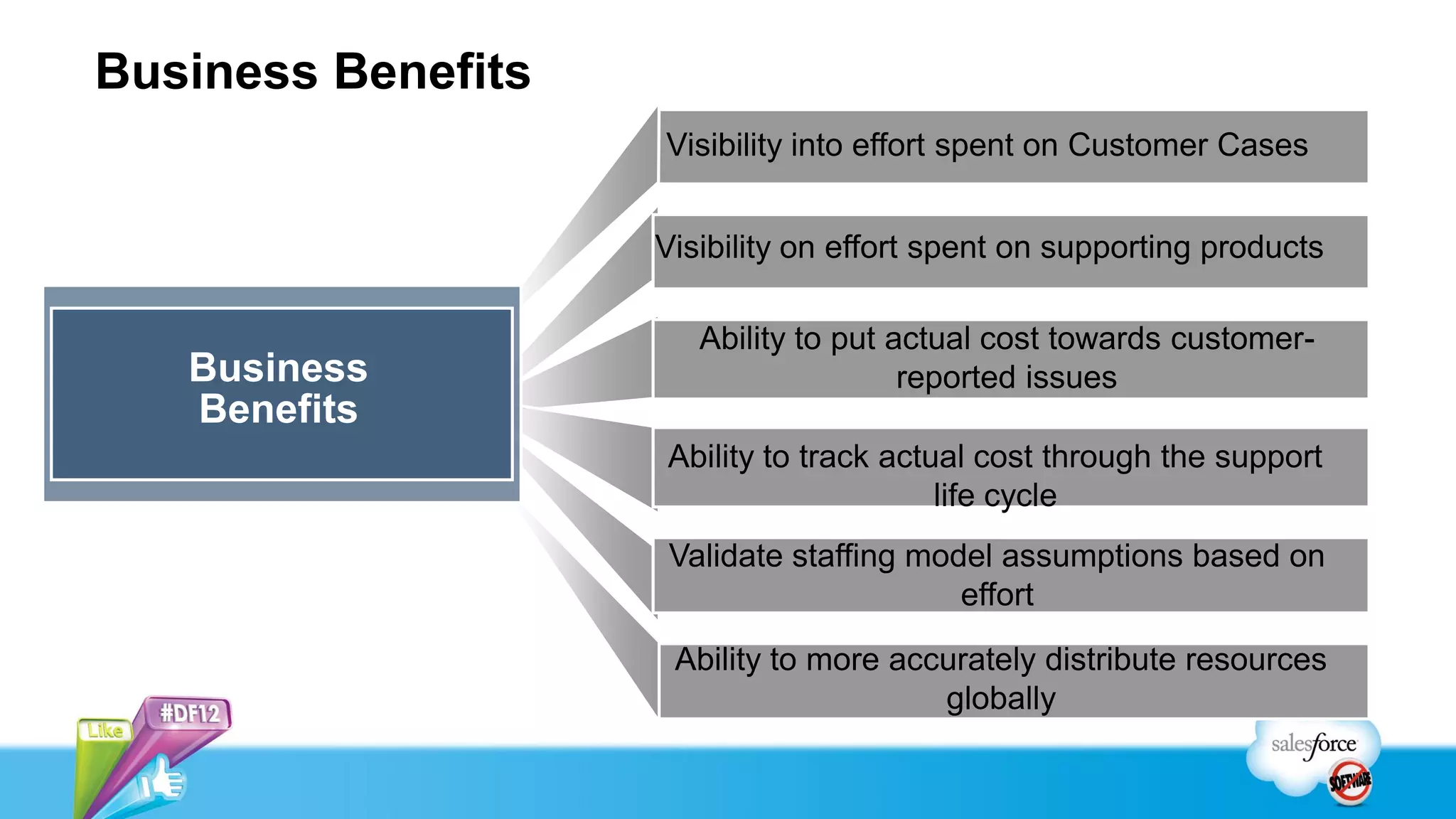 Business Benefits

Business Benefits

Visibility into effort spent on Customer Cases

Visibility on effort spent on supporting products

Ability to put actual cost towards customer-reported issues

Ability to track actual cost through the support life cycle

Validate staffing model assumptions based on effort

Ability to more accurately distribute resources globally

Like #DF12

salesforce SOFTWARE